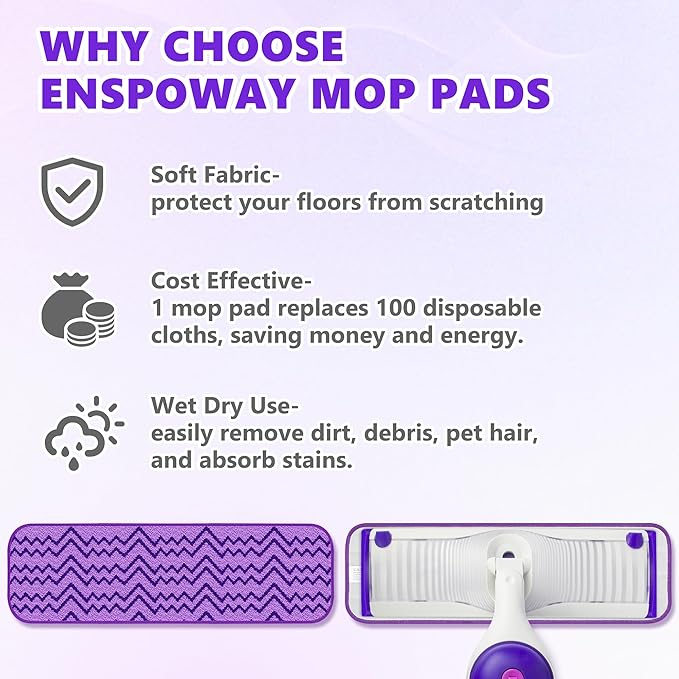 WHY CHOOSE ENSPOWAY MOP PADS

Soft Fabric-
protect your floors from scratching

Cost Effective-
1 mop pad replaces 100 disposable cloths, saving money and energy.

Wet Dry Use-
easily remove dirt, debris, pet hair, and absorb stains.